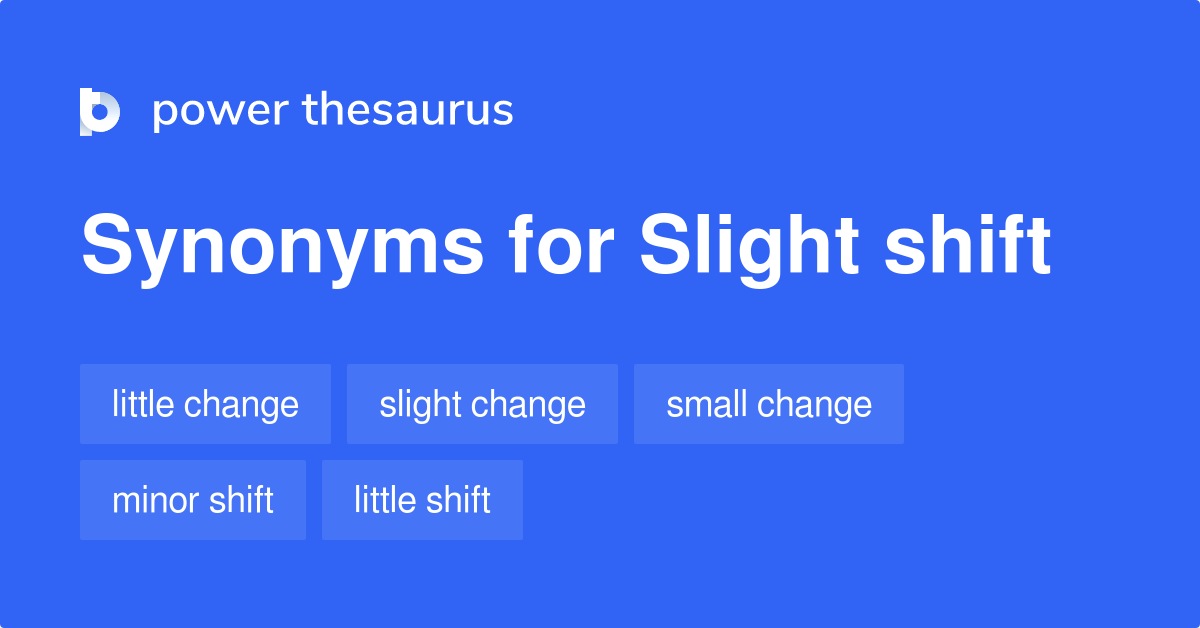 power thesaurus

Synonyms for Slight shift

little change
slight change
small change
minor shift
little shift